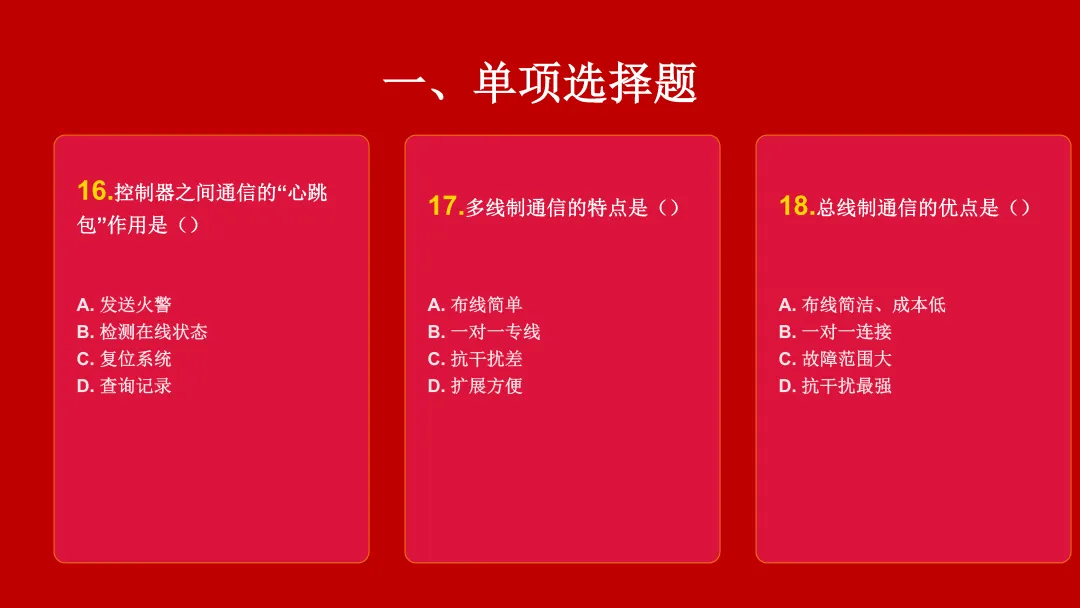 一、单项选择题

16.控制器之间通信的“心跳包”作用是（）

A. 发送火警
B. 检测在线状态
C. 复位系统
D. 查询记录

17.多线制通信的特点是（）

A. 布线简单
B. 一对一专线
C. 抗干扰差
D. 扩展方便

18.总线制通信的优点是（）

A. 布线简洁、成本低
B. 一对一连接
C. 故障范围大
D. 抗干扰最强